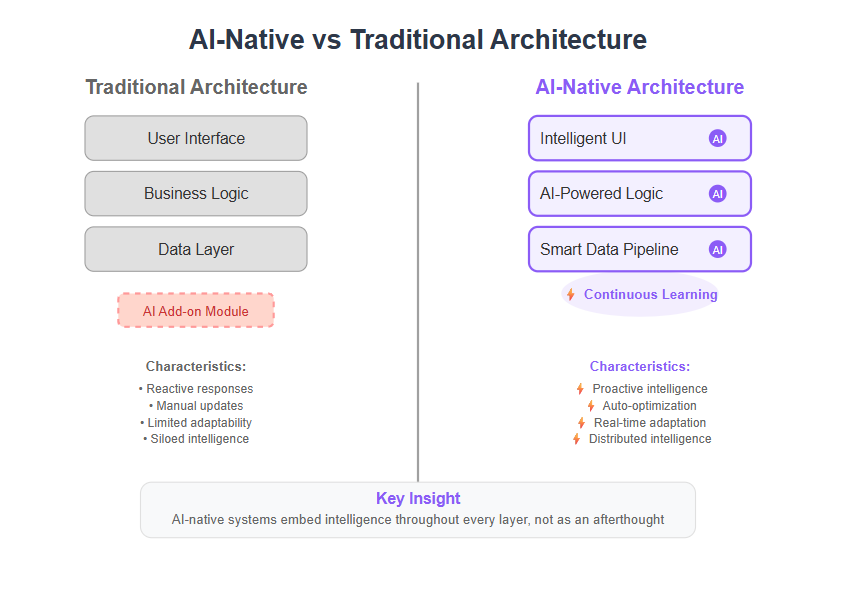 AI-Native vs Traditional Architecture

Traditional Architecture

User Interface

Business Logic

Data Layer

AI Add-on Module

Characteristics:
• Reactive responses
• Manual updates
• Limited adaptability
• Siloed intelligence

AI-Native Architecture

Intelligent UI AI

AI-Powered Logic AI

Smart Data Pipeline AI

Continuous Learning

Characteristics:
Proactive intelligence
Auto-optimization
Real-time adaptation
Distributed intelligence

Key Insight
AI-native systems embed intelligence throughout every layer, not as an afterthought